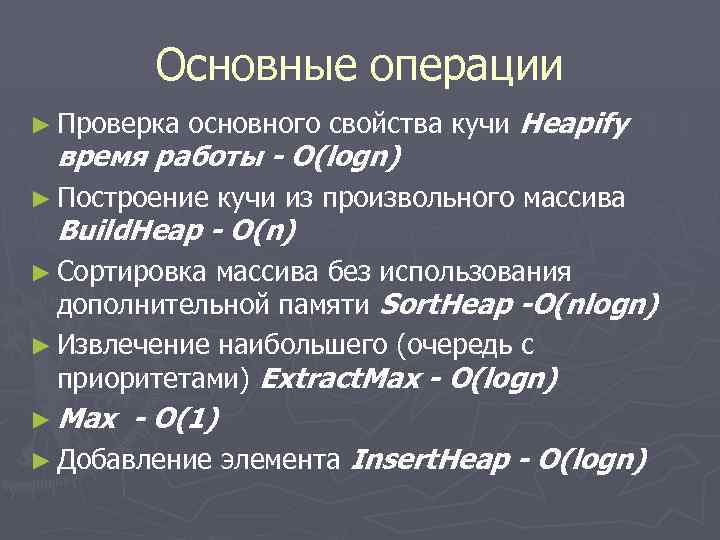 Основные операции

► Проверка основного свойства кучи Heapify время работы - O(logn)

► Построение кучи из произвольного массива BuildHeap - O(n)

► Сортировка массива без использования дополнительной памяти SortHeap -O(nlogn)

► Извлечение наибольшего (очередь с приоритетами) ExtractMax - O(logn)

► Max - O(1)

► Добавление элемента InsertHeap - O(logn)